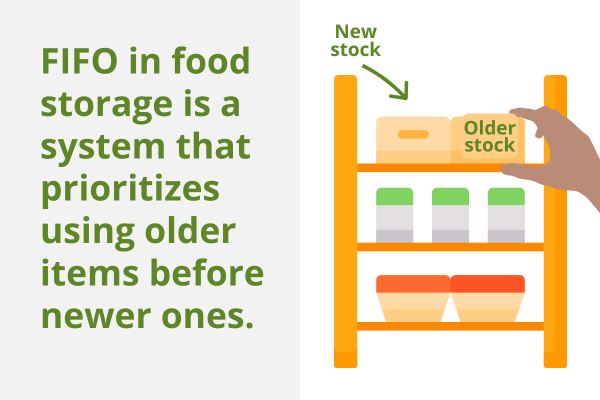 FIFO in food storage is a system that prioritizes using older items before newer ones.

New stock

Older stock